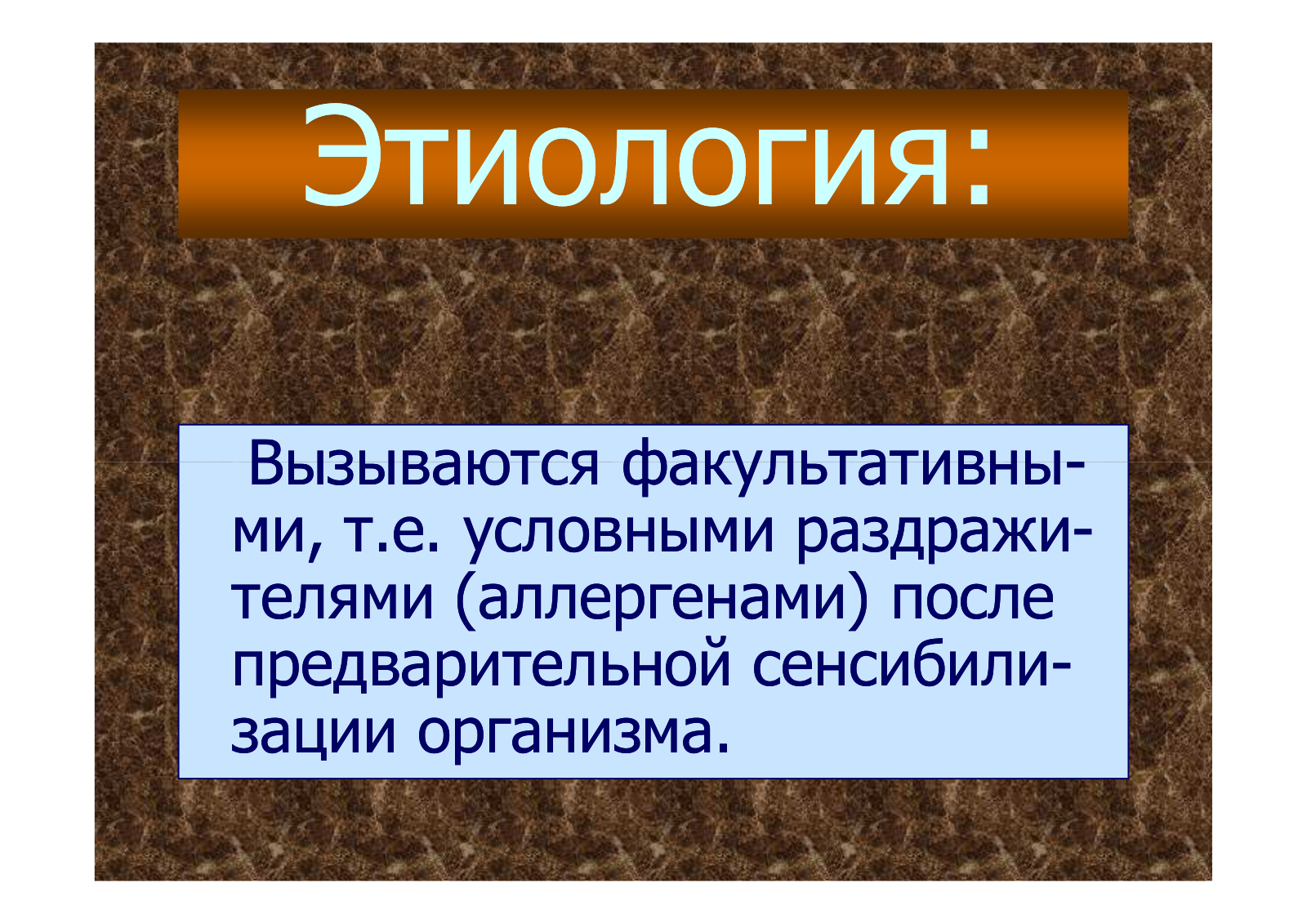 Этиология:

Вызываются факультативными, т.е. условными раздражителями (аллергенами) после предварительной сенсибилизации организма.